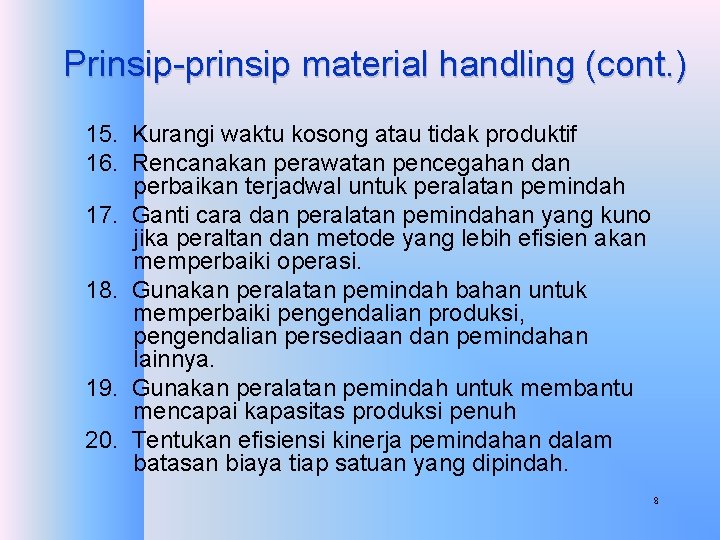 Prinsip-prinsip material handling (cont.)

15. Kurangi waktu kosong atau tidak produktif
16. Rencanakan perawatan pencegahan dan perbaikan terjadwal untuk peralatan pemindah
17. Ganti cara dan peralatan pemindahan yang kuno jika peraltan dan metode yang lebih efisien akan memperbaiki operasi.
18. Gunakan peralatan pemindah bahan untuk memperbaiki pengendalian produksi, pengendalian persediaan dan pemindahan lainnya.
19. Gunakan peralatan pemindah untuk membantu mencapai kapasitas produksi penuh
20. Tentukan efisiensi kinerja pemindahan dalam batasan biaya tiap satuan yang dipindah.

8